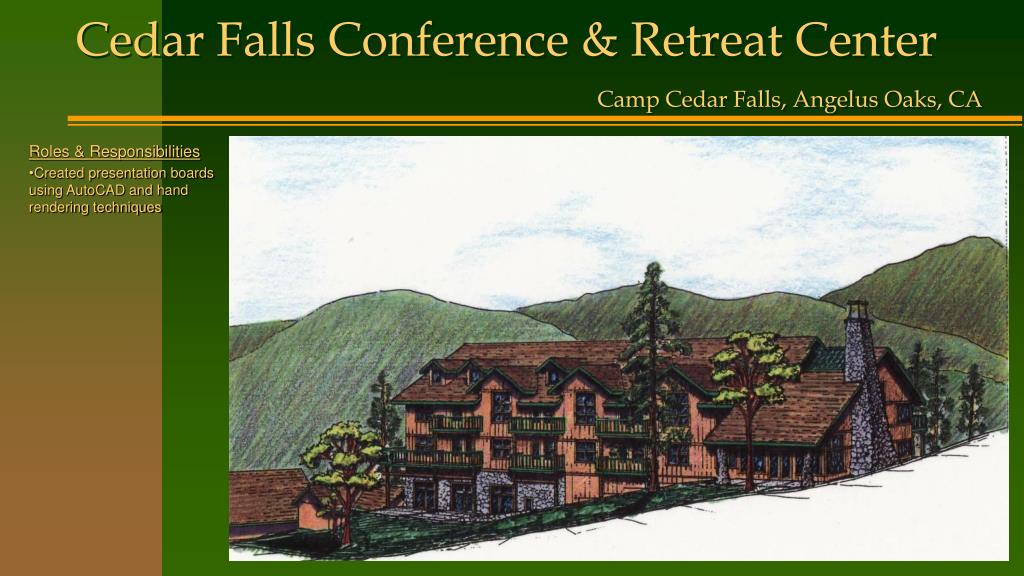 Cedar Falls Conference & Retreat Center

Camp Cedar Falls, Angelus Oaks, CA

Roles & Responsibilities

•Created presentation boards using AutoCAD and hand rendering techniques